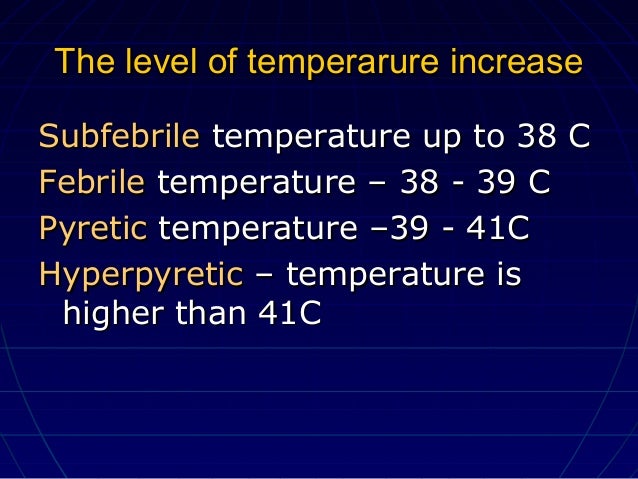 The level of temperarure increase

Subfebrile temperature up to 38 C

Febrile temperature – 38 - 39 C

Pyretic temperature –39 - 41C

Hyperpyretic – temperature is higher than 41C